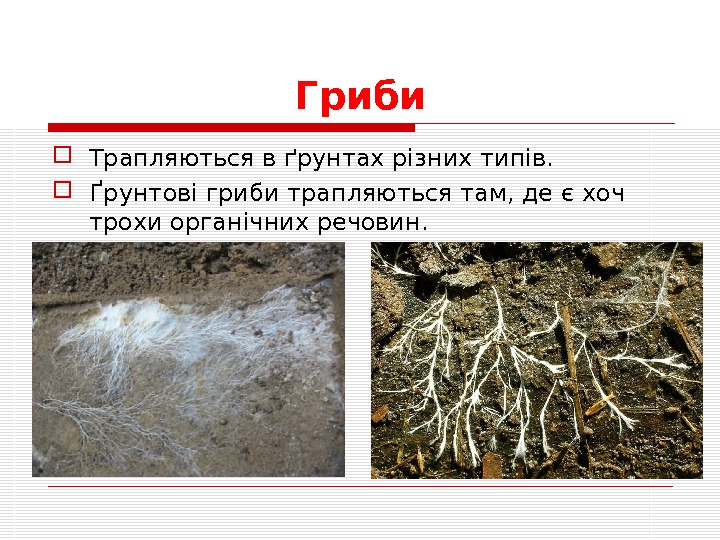 Гриби

Трапляються в ґрунтах різних типів.

Ґрунтові гриби трапляються там, де є хоч трохи органічних речовин.